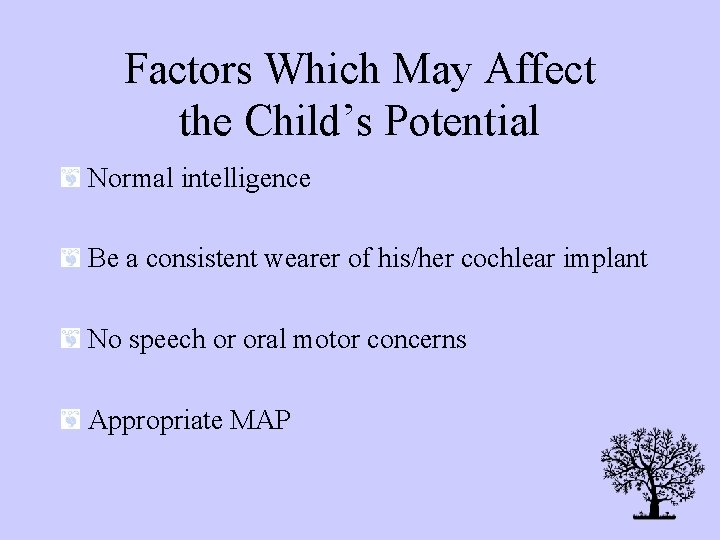 Factors Which May Affect the Child’s Potential

Normal intelligence

Be a consistent wearer of his/her cochlear implant

No speech or oral motor concerns

Appropriate MAP